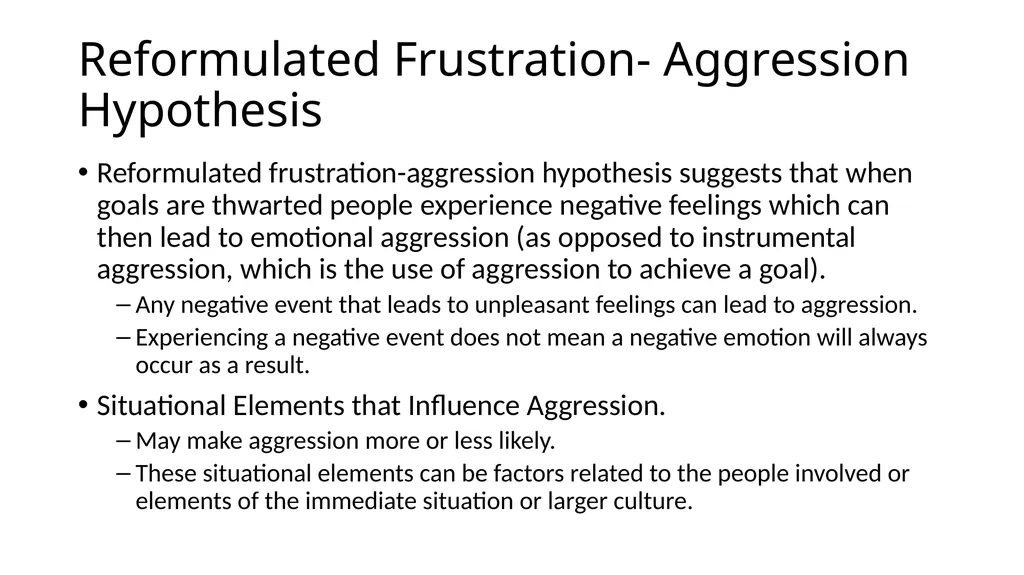 Reformulated Frustration- Aggression Hypothesis

• Reformulated frustration-aggression hypothesis suggests that when goals are thwarted people experience negative feelings which can then lead to emotional aggression (as opposed to instrumental aggression, which is the use of aggression to achieve a goal).

– Any negative event that leads to unpleasant feelings can lead to aggression.

– Experiencing a negative event does not mean a negative emotion will always occur as a result.

• Situational Elements that Influence Aggression.

– May make aggression more or less likely.

– These situational elements can be factors related to the people involved or elements of the immediate situation or larger culture.